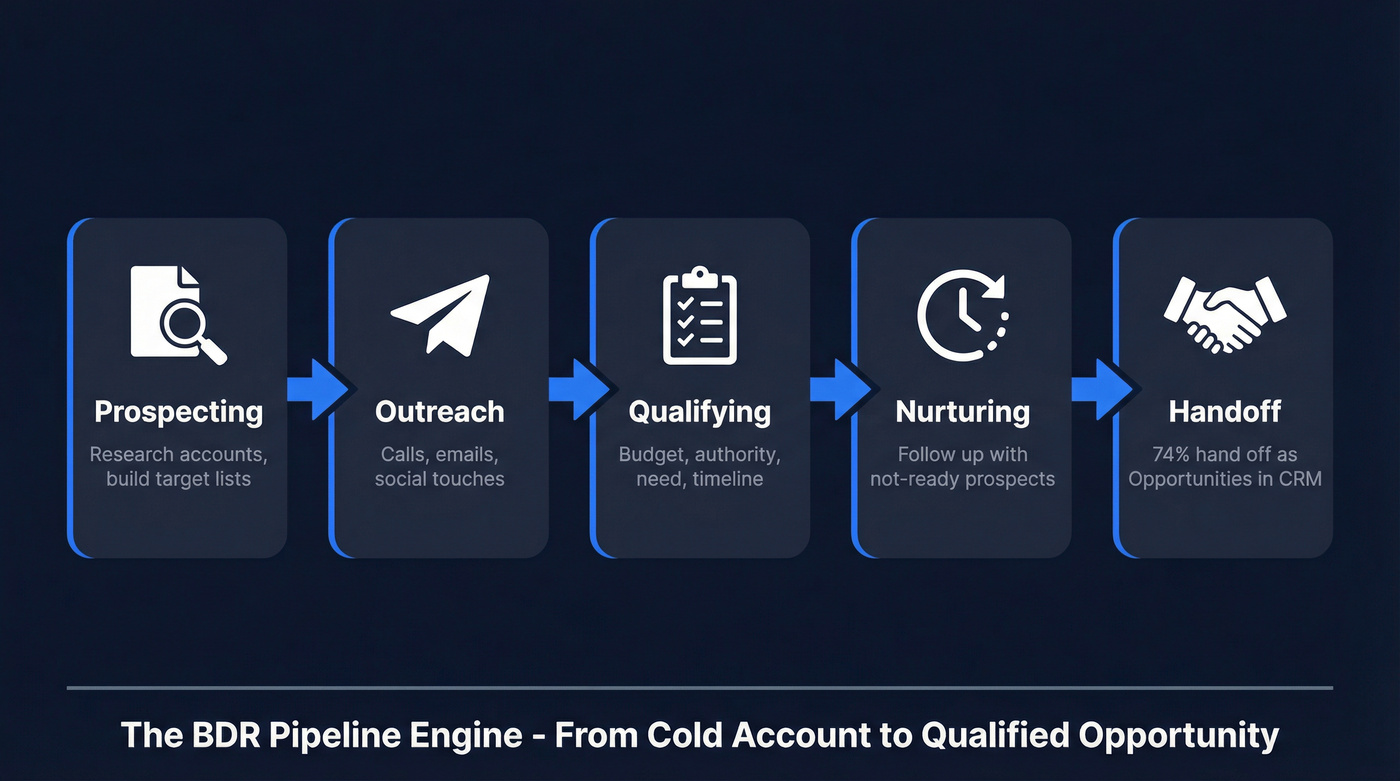 Prospecting
Research accounts, build target lists

Outreach
Calls, emails, social touches

Qualifying
Budget, authority, need, timeline

Nurturing
Follow up with not-ready prospects

Handoff
74% hand off as Opportunities in CRM

The BDR Pipeline Engine - From Cold Account to Qualified Opportunity